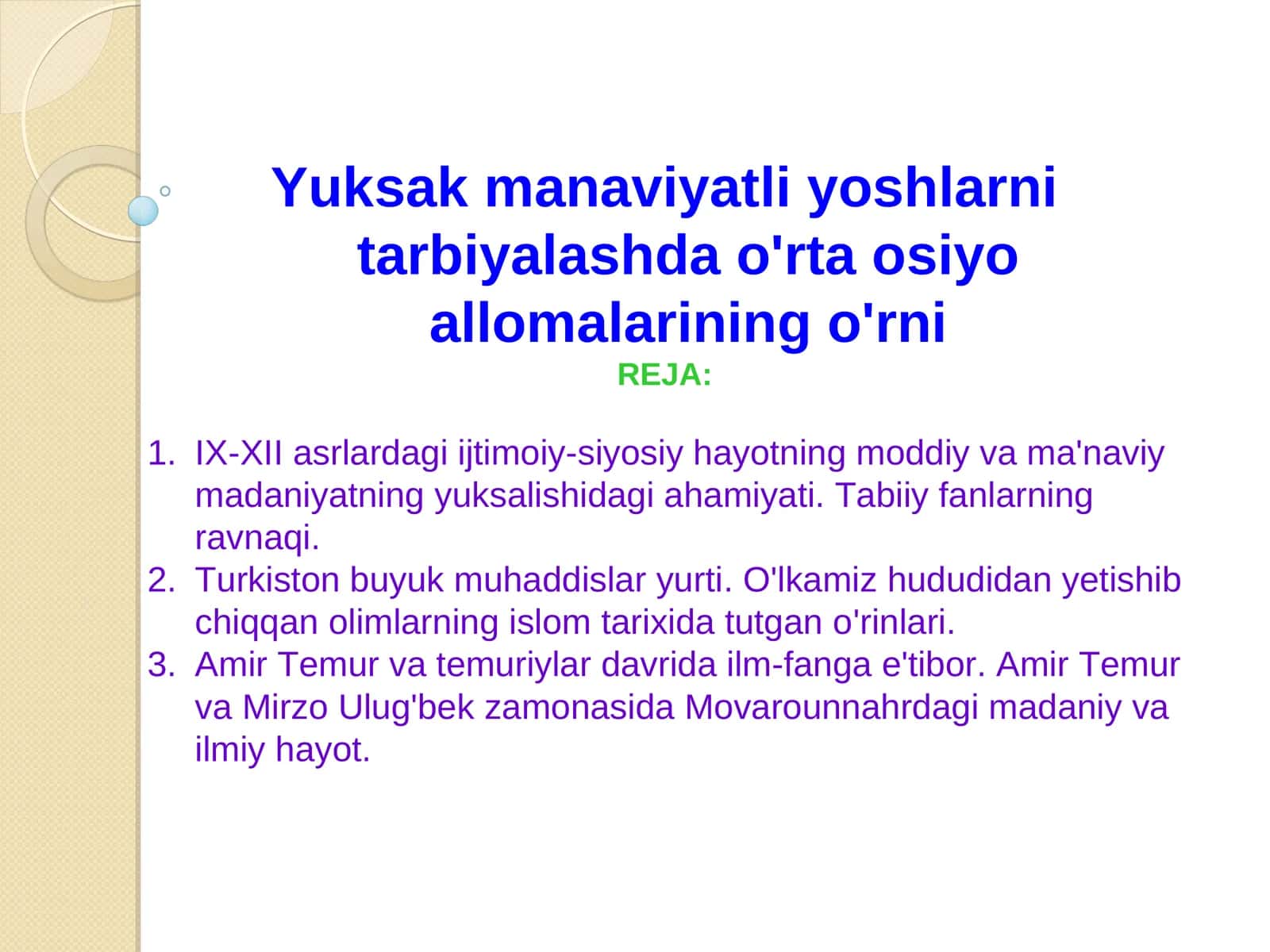 Yuksak manaviyatli yoshlarni tarbiyalashda o'rta osiyo allomalarining o'rni

REJA:

1. IX-XII asrlardagi ijtimoiy-siyosiy hayotning moddiy va ma'naviy madaniyatning yuksalishidagi ahamiyati. Tabiiy fanlarning ravnaqi.
2. Turkiston buyuk muhaddislar yurti. O'lkamiz hududidan yetishib chiqqan olimlarning islom tarixida tutgan o'rinlari.
3. Amir Temur va temuriylar davrida ilm-fanga e'tibor. Amir Temur va Mirzo Ulug'bek zamonasida Movarounnahrdagi madaniy va ilmiy hayot.